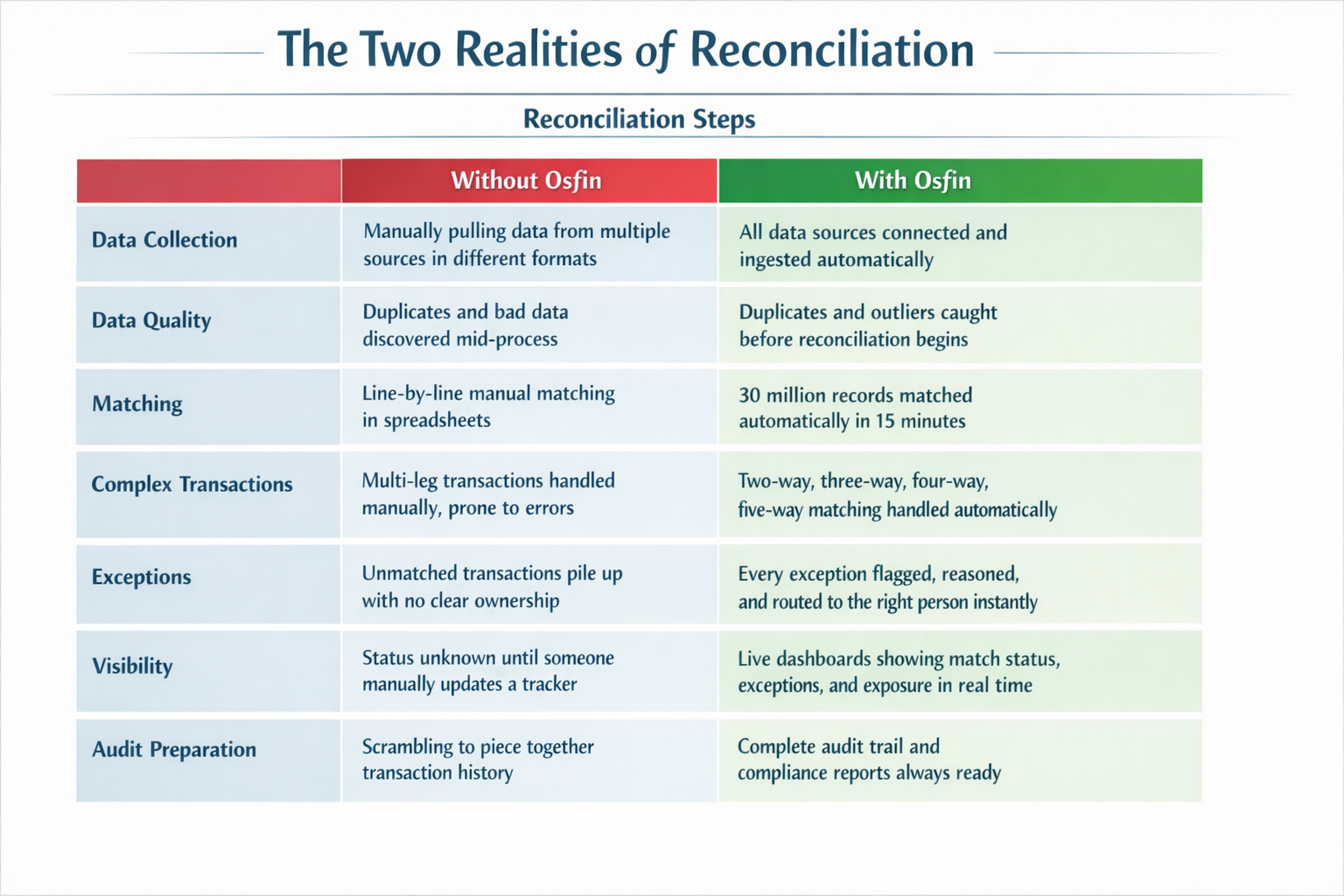 The Two Realities of Reconciliation

Reconciliation Steps

| | Without Osfin | With Osfin |
|---|---|---|
| Data Collection | Manually pulling data from multiple sources in different formats | All data sources connected and ingested automatically |
| Data Quality | Duplicates and bad data discovered mid-process | Duplicates and outliers caught before reconciliation begins |
| Matching | Line-by-line manual matching in spreadsheets | 30 million records matched automatically in 15 minutes |
| Complex Transactions | Multi-leg transactions handled manually, prone to errors | Two-way, three-way, four-way, five-way matching handled automatically |
| Exceptions | Unmatched transactions pile up with no clear ownership | Every exception flagged, reasoned, and routed to the right person instantly |
| Visibility | Status unknown until someone manually updates a tracker | Live dashboards showing match status, exceptions, and exposure in real time |
| Audit Preparation | Scrambling to piece together transaction history | Complete audit trail and compliance reports always ready |